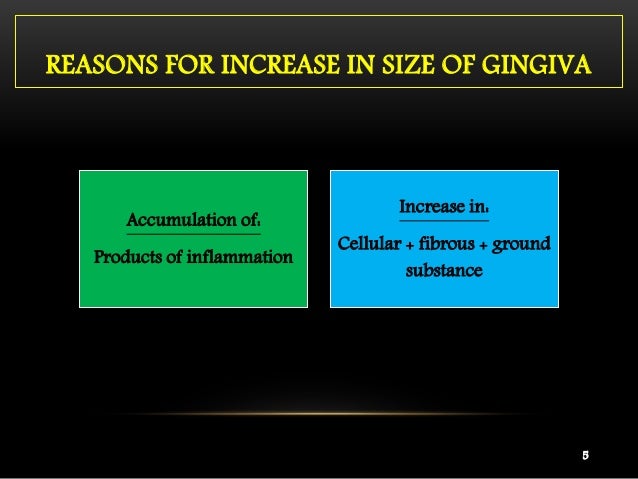 REASONS FOR INCREASE IN SIZE OF GINGIVA

Accumulation of:

Products of inflammation

Increase in:

Cellular + fibrous + ground substance

5